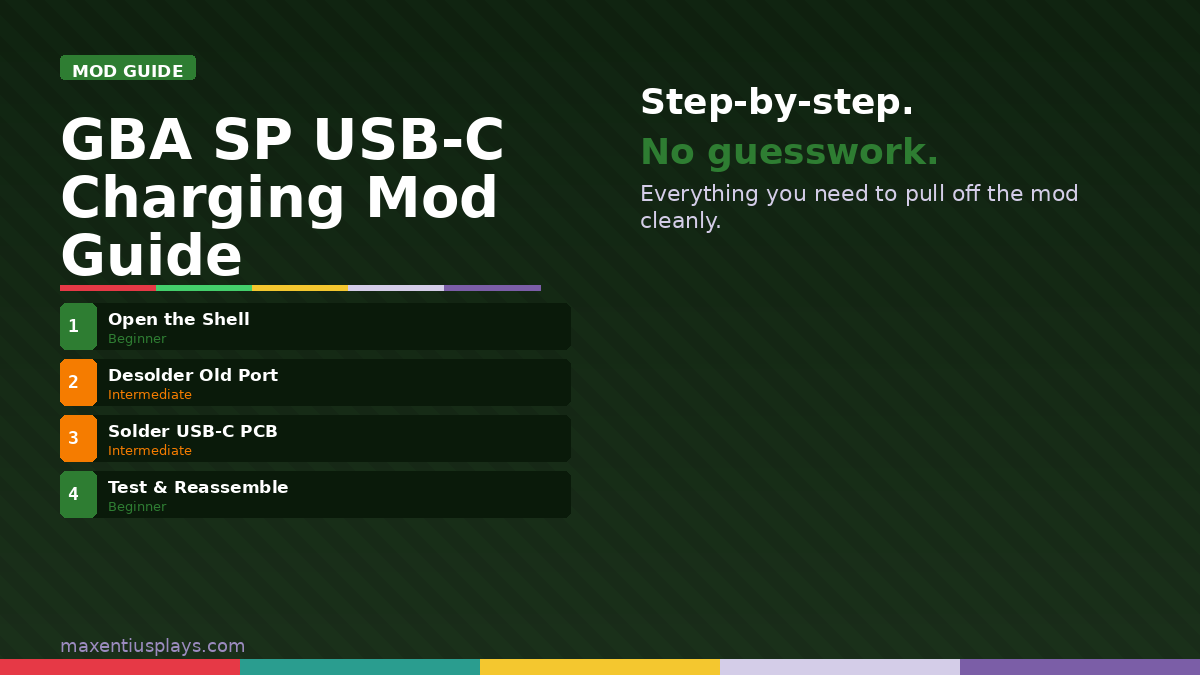 MOD GUIDE

GBA SP USB-C Charging Mod Guide

1 Open the Shell
Beginner

2 Desolder Old Port
Intermediate

3 Solder USB-C PCB
Intermediate

4 Test & Reassemble
Beginner

Step-by-step.

No guesswork.

Everything you need to pull off the mod cleanly.

maxentiusplays.com